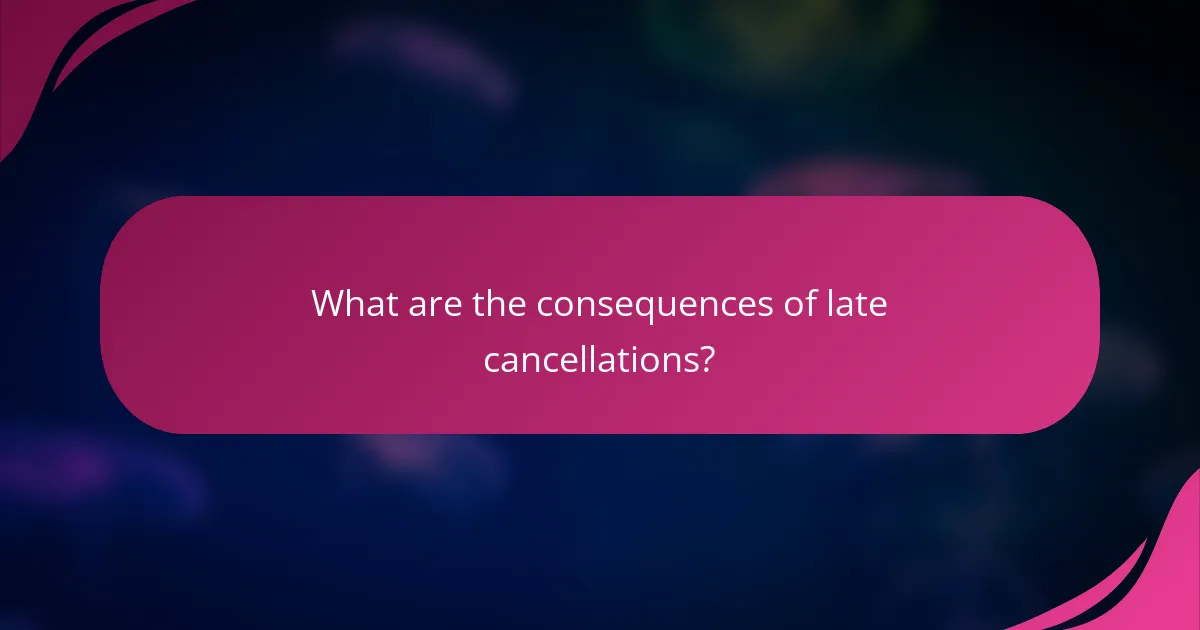 What are the consequences of late cancellations?